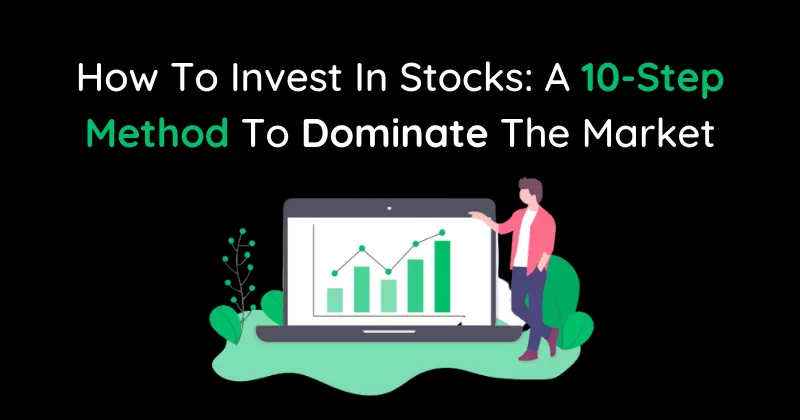 How To Invest In Stocks: A 10-Step Method To Dominate The Market